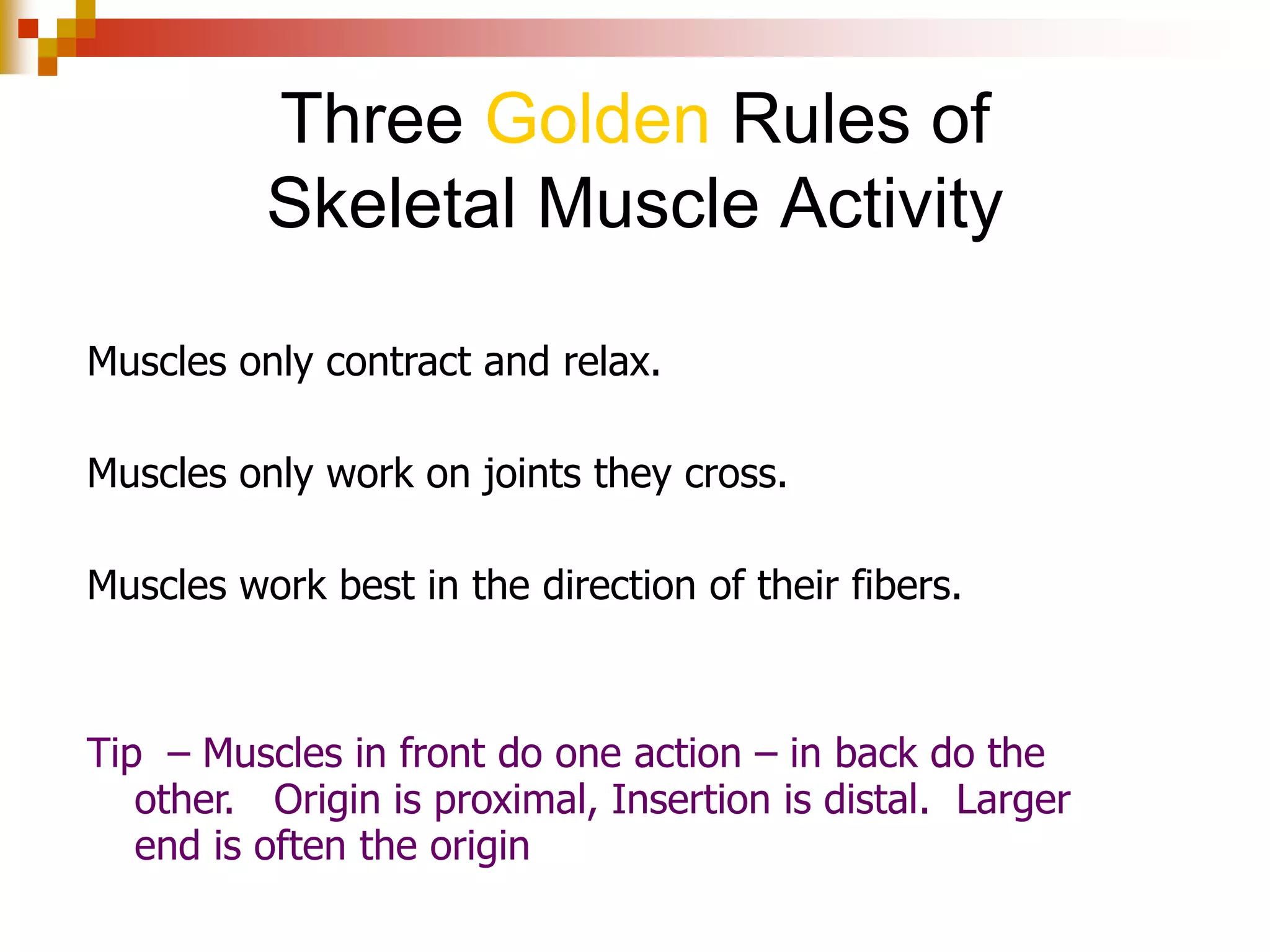 Three Golden Rules of Skeletal Muscle Activity

Muscles only contract and relax.

Muscles only work on joints they cross.

Muscles work best in the direction of their fibers.

Tip – Muscles in front do one action – in back do the other. Origin is proximal, Insertion is distal. Larger end is often the origin